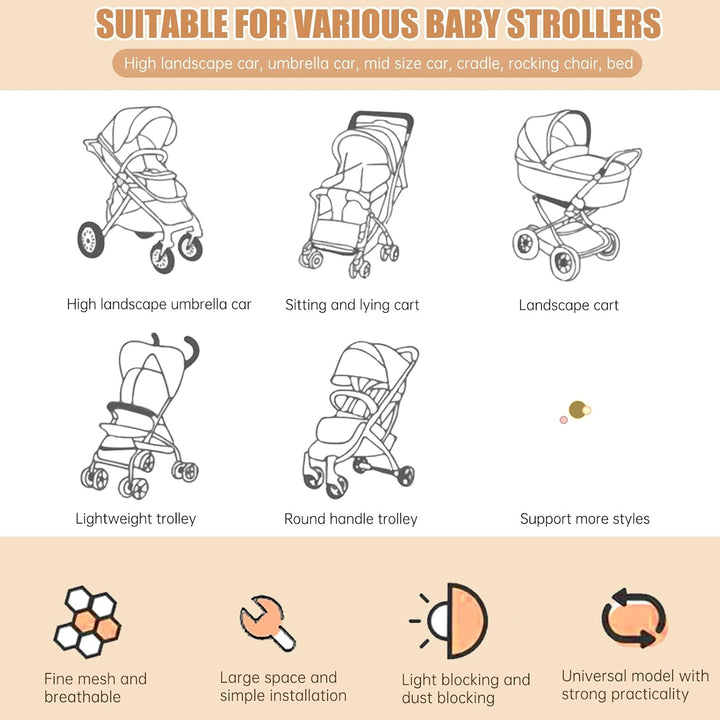 SUITABLE FOR VARIOUS BABY STROLLERS

High landscape car, umbrella car, mid size car, cradle, rocking chair, bed

High landscape umbrella car

Sitting and lying cart

Landscape cart

Lightweight trolley

Round handle trolley

Support more styles

Fine mesh and breathable

Large space and simple installation

Light blocking and dust blocking

Universal model with strong practicality